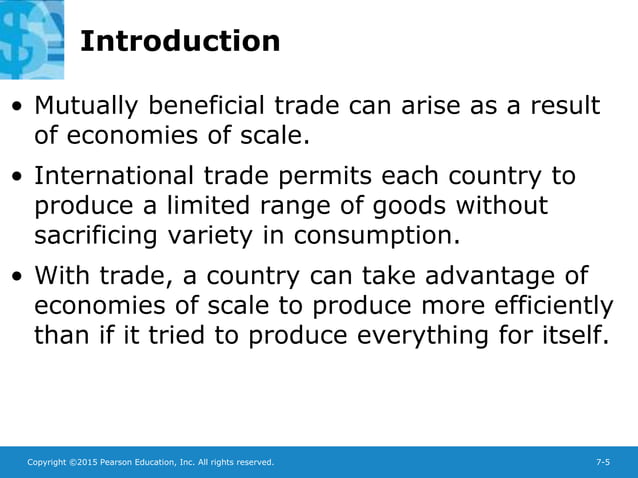 Introduction

• Mutually beneficial trade can arise as a result of economies of scale.

• International trade permits each country to produce a limited range of goods without sacrificing variety in consumption.

• With trade, a country can take advantage of economies of scale to produce more efficiently than if it tried to produce everything for itself.

Copyright ©2015 Pearson Education, Inc. All rights reserved.

7-5